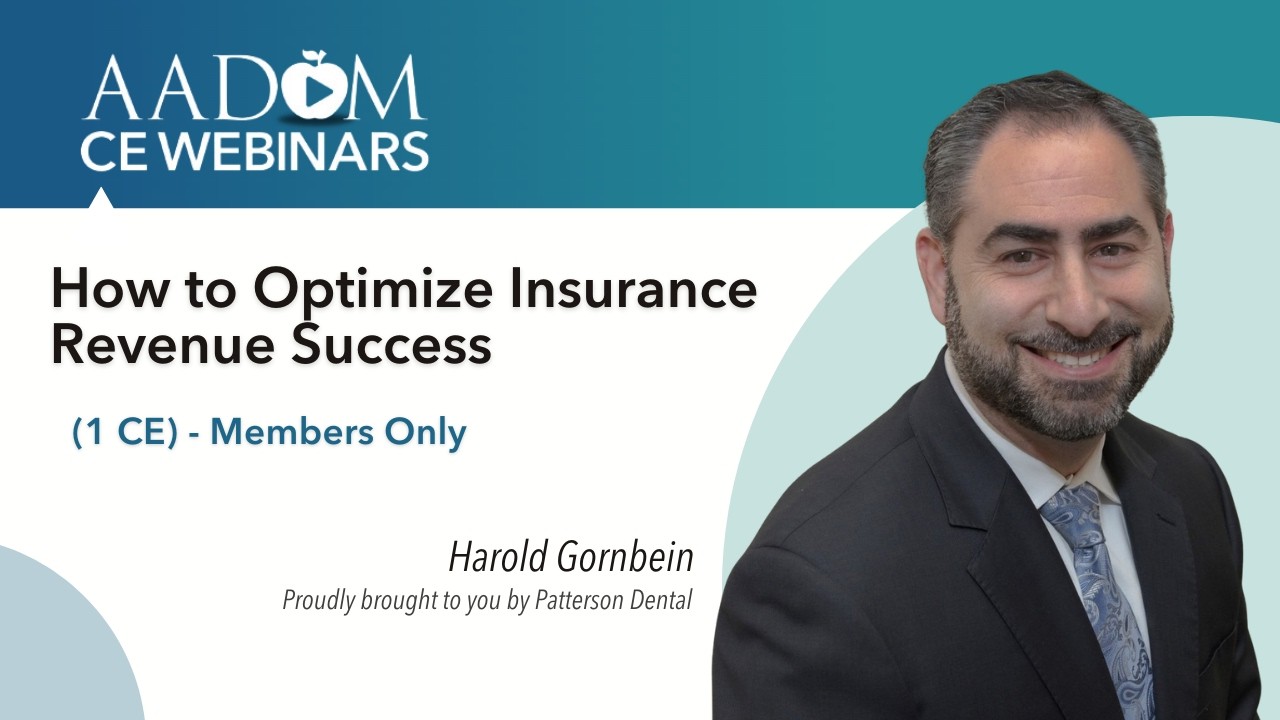 AADOM
CE WEBINARS

How to Optimize Insurance Revenue Success

(1 CE) - Members Only

Harold Gornbein
Proudly brought to you by Patterson Dental